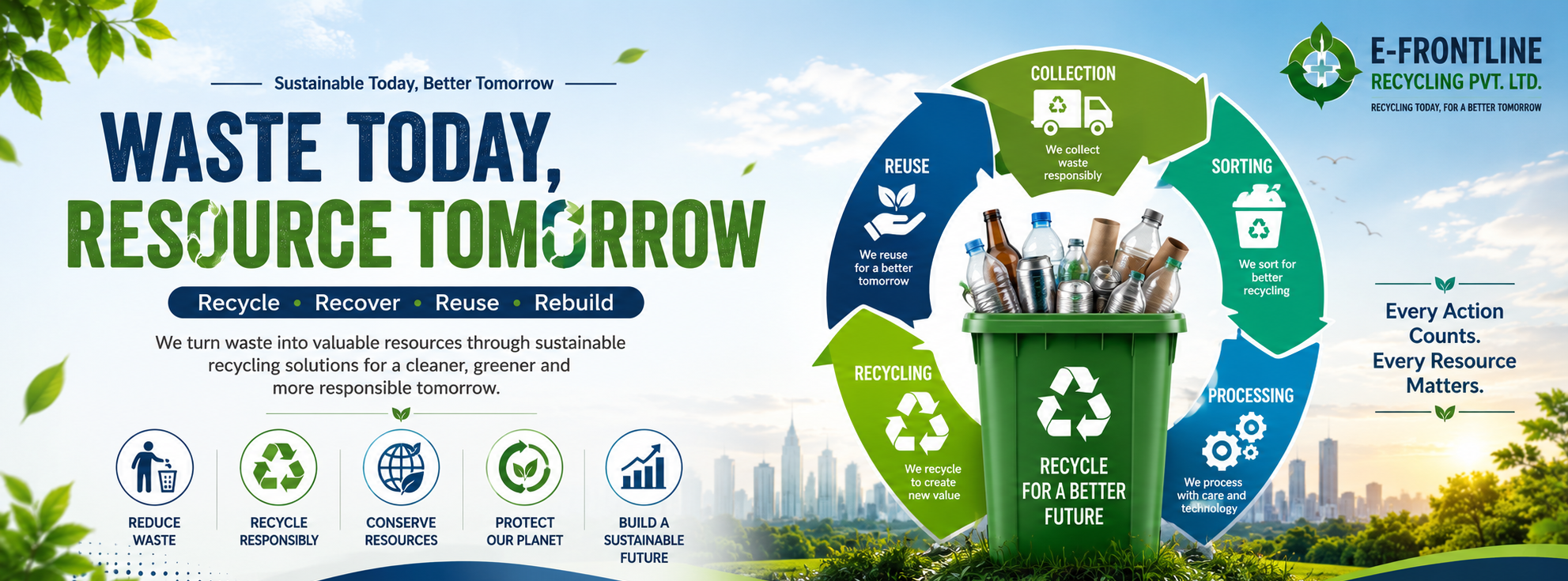 Sustainable Today, Better Tomorrow

WASTE TODAY,
RESOURCE TOMORROW

Recycle • Recover • Reuse • Rebuild

We turn waste into valuable resources through sustainable recycling solutions for a cleaner, greener and more responsible tomorrow.

REDUCE WASTE

RECYCLE RESPONSIBLY

CONSERVE RESOURCES

PROTECT OUR PLANET

BUILD A SUSTAINABLE FUTURE

COLLECTION
We collect waste responsibly

SORTING
We sort for better recycling

PROCESSING
We process with care and technology

RECYCLING
We recycle to create new value

REUSE
We reuse for a better tomorrow

RECYCLE FOR A BETTER FUTURE

E-FRONTLINE
RECYCLING PVT. LTD.
RECYCLING TODAY, FOR A BETTER TOMORROW

Every Action Counts.
Every Resource Matters.